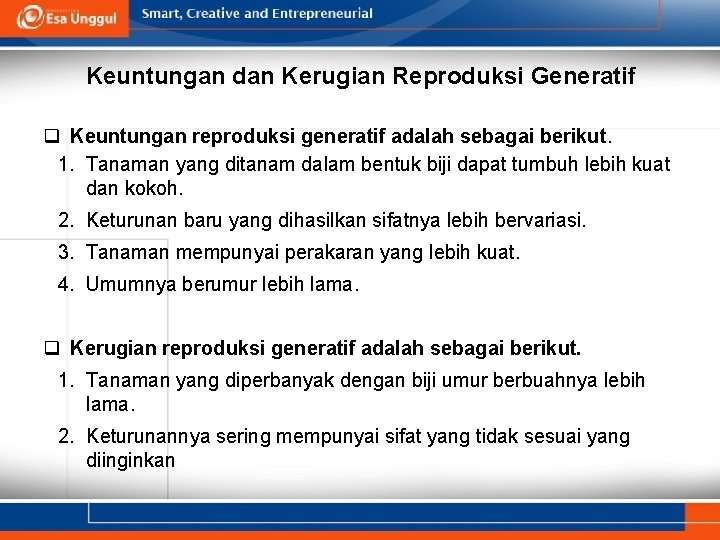 Esa Unggul

Smart, Creative and Entrepreneurial

Keuntungan dan Kerugian Reproduksi Generatif

❑ Keuntungan reproduksi generatif adalah sebagai berikut.
1. Tanaman yang ditanam dalam bentuk biji dapat tumbuh lebih kuat dan kokoh.
2. Keturunan baru yang dihasilkan sifatnya lebih bervariasi.
3. Tanaman mempunyai perakaran yang lebih kuat.
4. Umumnya berumur lebih lama.

❑ Kerugian reproduksi generatif adalah sebagai berikut.
1. Tanaman yang diperbanyak dengan biji umur berbuahnya lebih lama.
2. Keturunannya sering mempunyai sifat yang tidak sesuai yang diinginkan